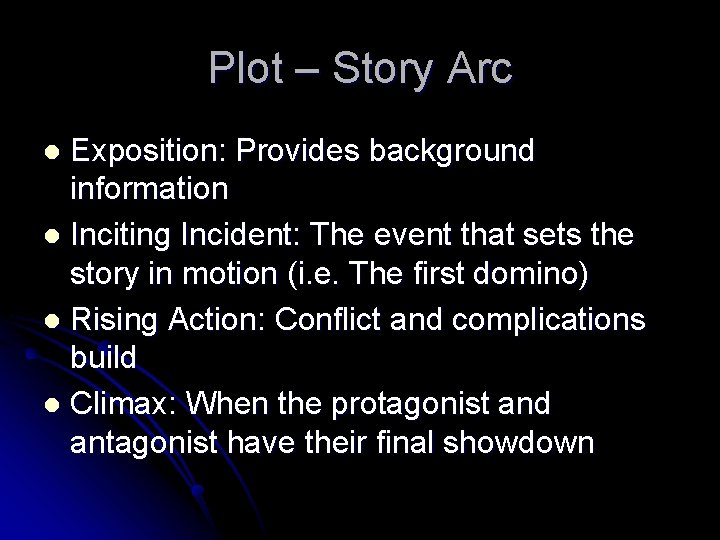 Plot – Story Arc

- Exposition: Provides background information
- Inciting Incident: The event that sets the story in motion (i.e. The first domino)
- Rising Action: Conflict and complications build
- Climax: When the protagonist and antagonist have their final showdown